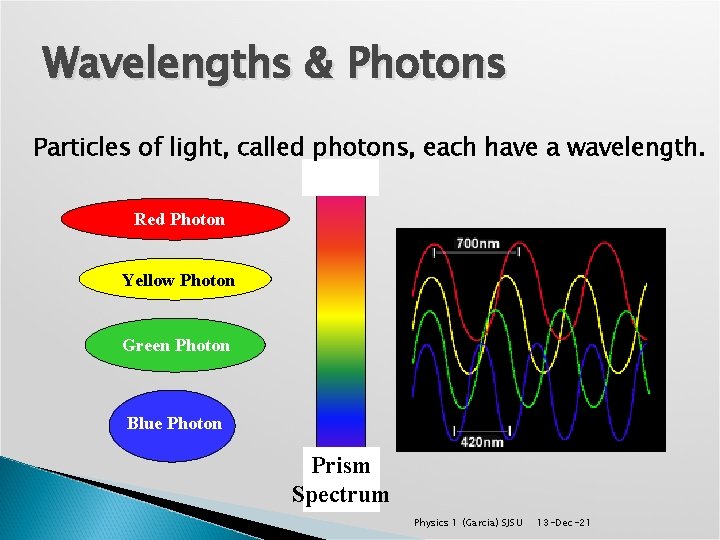 Wavelengths & Photons

Particles of light, called photons, each have a wavelength.

Red Photon

Yellow Photon

Green Photon

Blue Photon

Prism Spectrum

700nm

420nm

Physics 1 (Garcia) SJSU 13-Dec-21